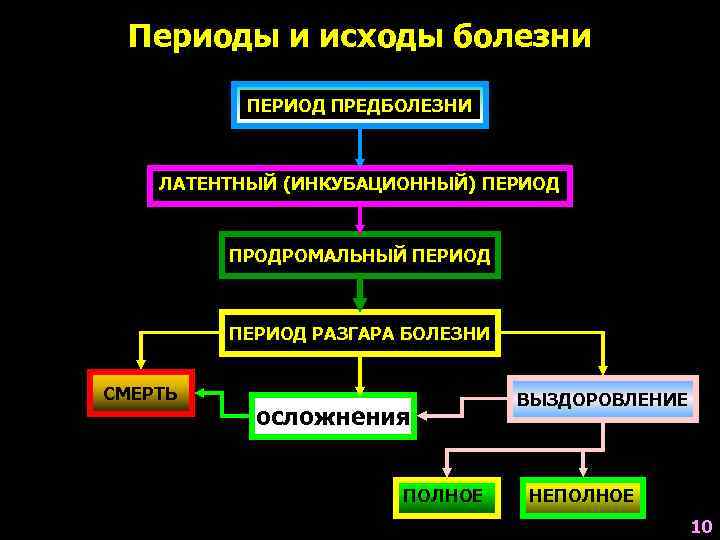 Периоды и исходы болезни

ПЕРИОД ПРЕДБОЛЕЗНИ

ЛАТЕНТНЫЙ (ИНКУБАЦИОННЫЙ) ПЕРИОД

ПРОДРОМАЛЬНЫЙ ПЕРИОД

ПЕРИОД РАЗГАРА БОЛЕЗНИ

СМЕРТЬ

осложнения

ВЫЗДОРОВЛЕНИЕ

ПОЛНОЕ

НЕПОЛНОЕ

10